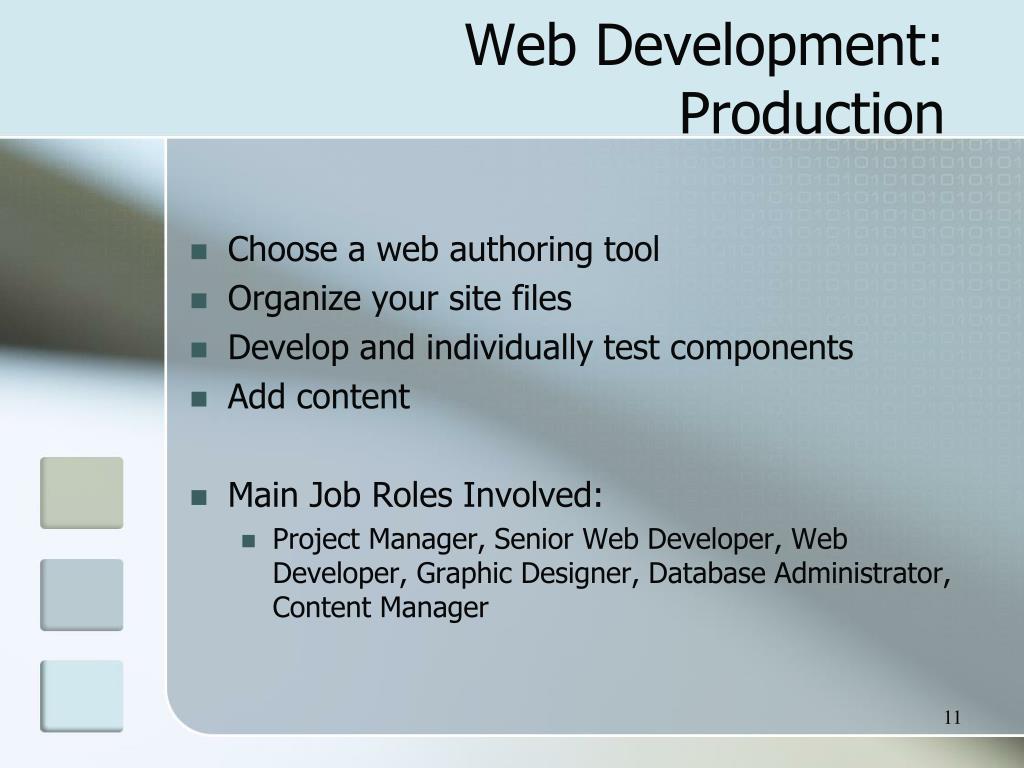 Web Development: Production

- Choose a web authoring tool
- Organize your site files
- Develop and individually test components
- Add content

- Main Job Roles Involved:
  - Project Manager, Senior Web Developer, Web Developer, Graphic Designer, Database Administrator, Content Manager

11